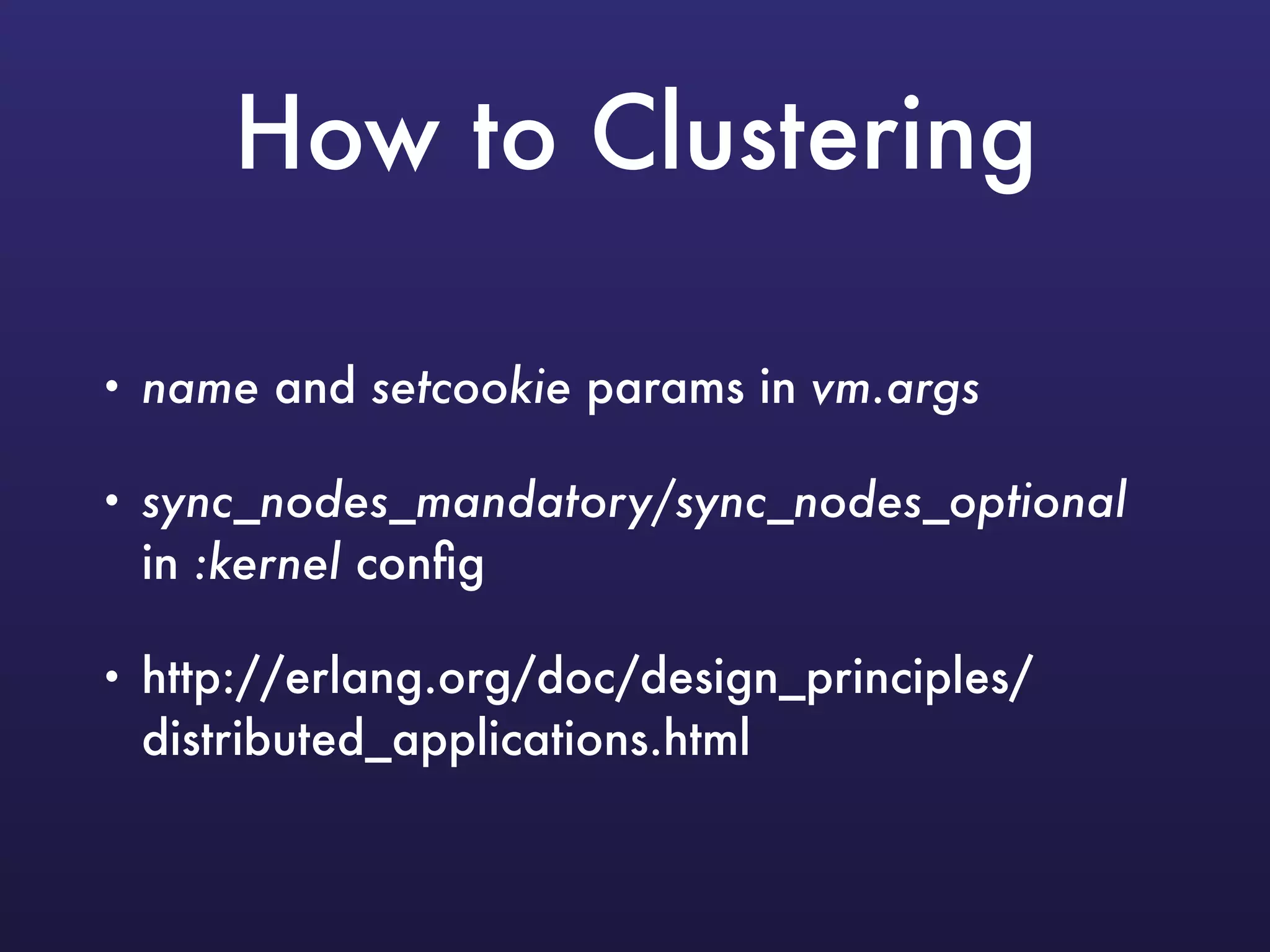 How to Clustering

• name and setcookie params in vm.args

• sync_nodes_mandatory/sync_nodes_optional in :kernel config

• http://erlang.org/doc/design_principles/distributed_applications.html